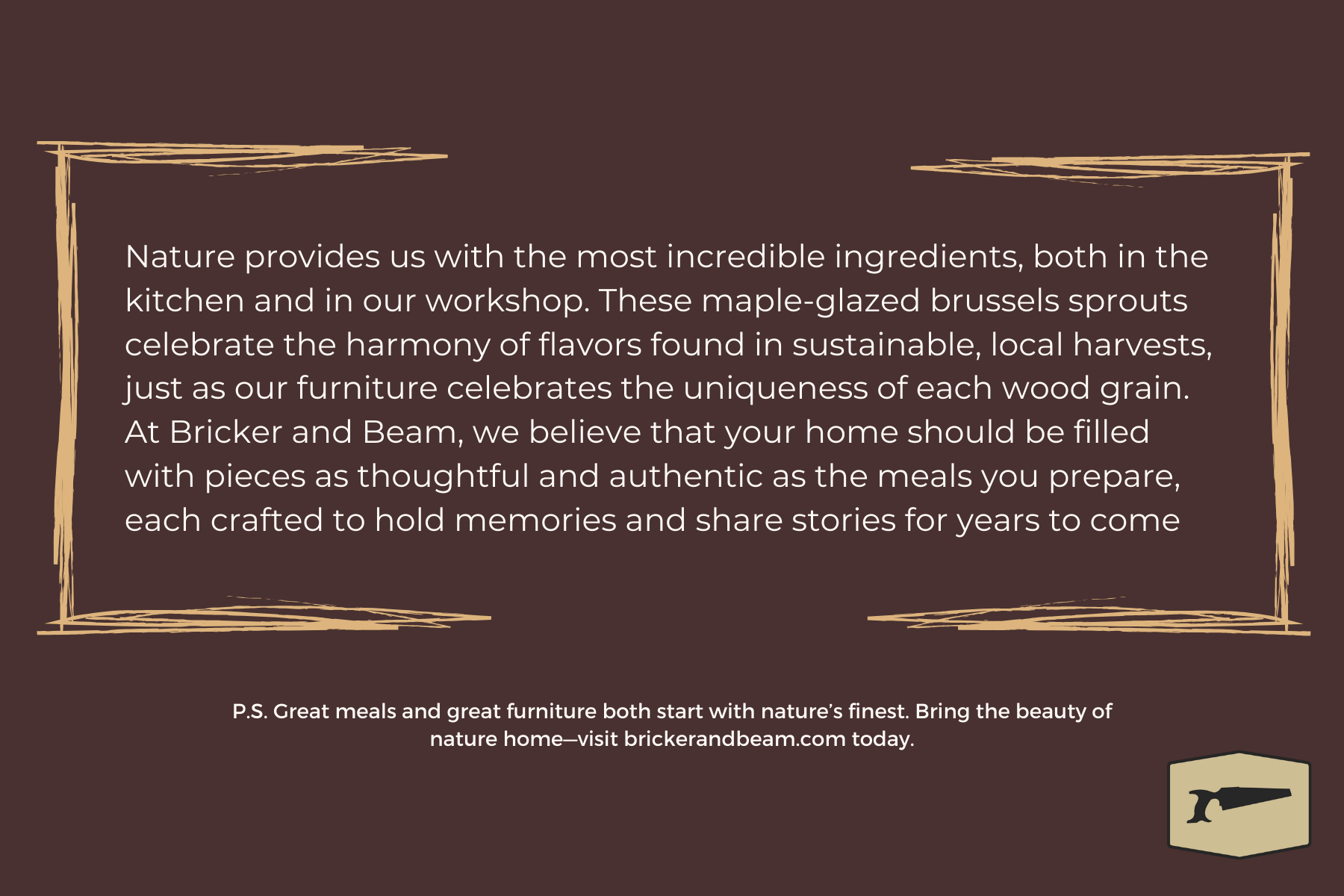 Nature provides us with the most incredible ingredients, both in the kitchen and in our workshop. These maple-glazed brussels sprouts celebrate the harmony of flavors found in sustainable, local harvests, just as our furniture celebrates the uniqueness of each wood grain. At Bricker and Beam, we believe that your home should be filled with pieces as thoughtful and authentic as the meals you prepare, each crafted to hold memories and share stories for years to come

P.S. Great meals and great furniture both start with nature's finest. Bring the beauty of nature home—visit brickerandbeam.com today.